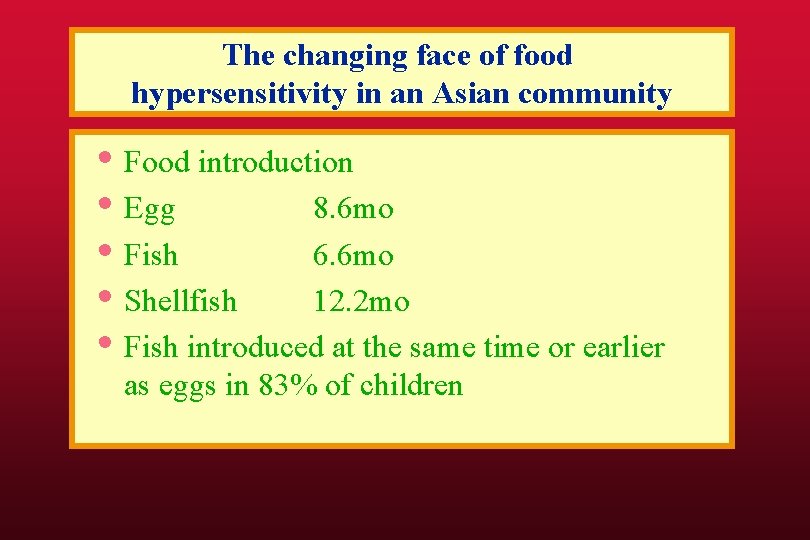 The changing face of food hypersensitivity in an Asian community

• Food introduction
• Egg 8.6mo
• Fish 6.6mo
• Shellfish 12.2mo
• Fish introduced at the same time or earlier as eggs in 83% of children